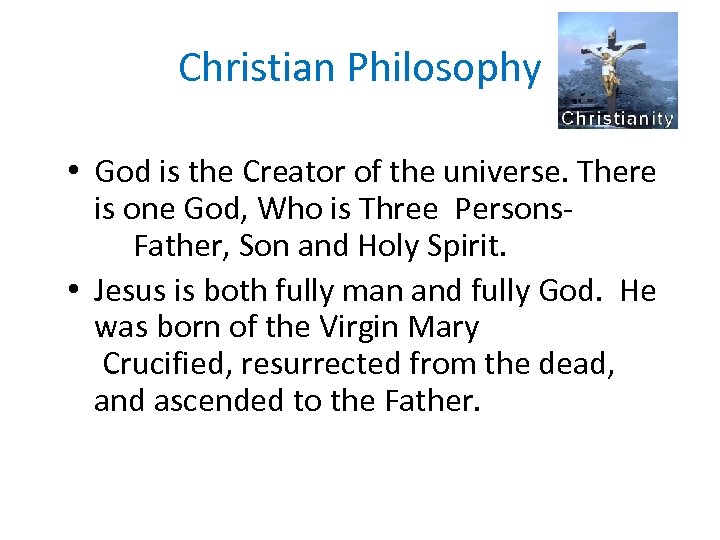 Christian Philosophy

Christianity

• God is the Creator of the universe. There is one God, Who is Three Persons- Father, Son and Holy Spirit.
• Jesus is both fully man and fully God. He was born of the Virgin Mary Crucified, resurrected from the dead, and ascended to the Father.